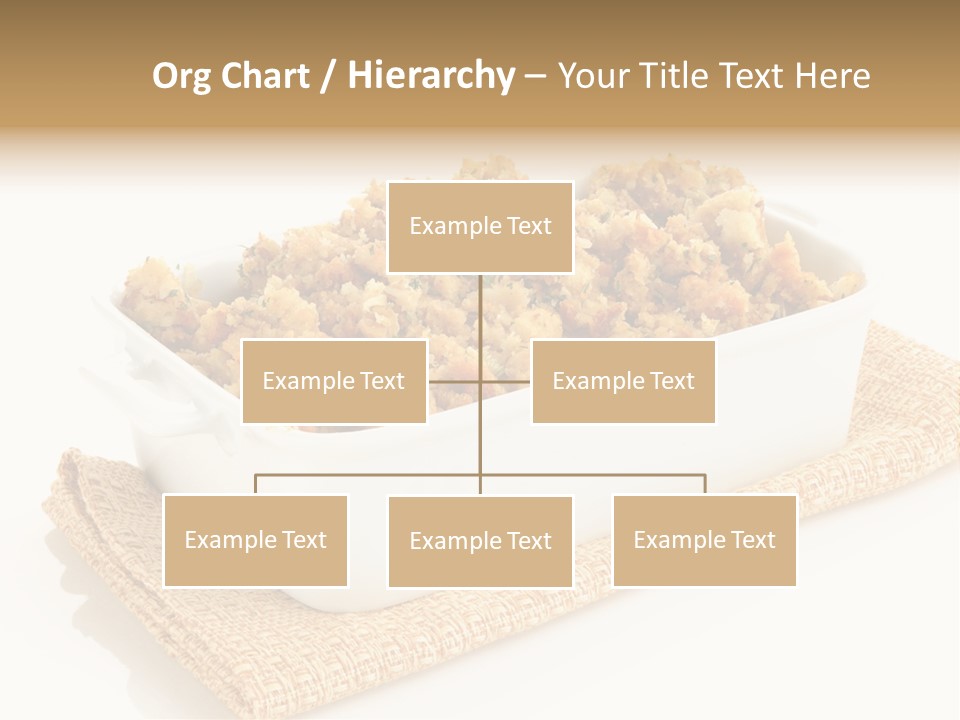 Org Chart / Hierarchy – Your Title Text Here

Example Text

Example Text

Example Text

Example Text

Example Text

Example Text